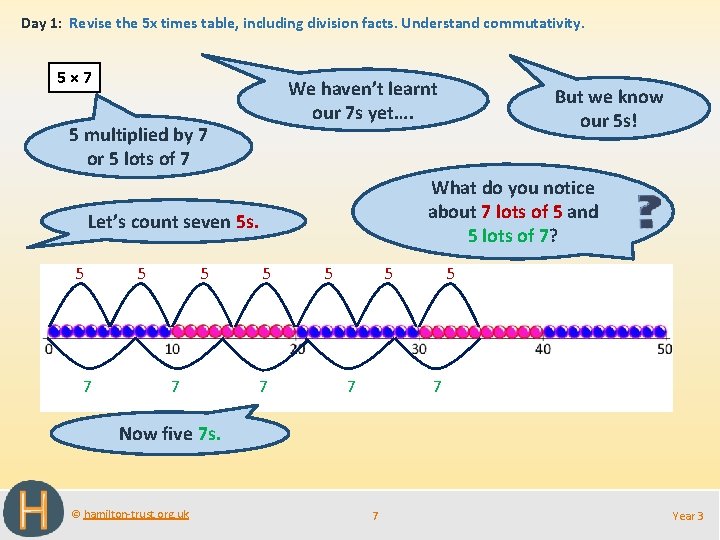 Day 1: Revise the 5x times table, including division facts. Understand commutativity.

5 × 7

5 multiplied by 7 or 5 lots of 7

We haven't learnt our 7s yet….

But we know our 5s!

Let's count seven 5s.

What do you notice about 7 lots of 5 and 5 lots of 7?

?

5 5 5 5 5 5 5

0 10 20 30 40 50

7 7 7 7 7

Now five 7s.

H

© hamilton-trust.org.uk

7

Year 3